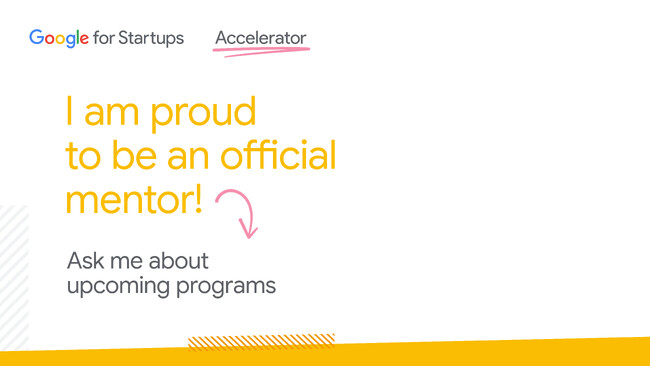 Google for Startups Accelerator

I am proud to be an official mentor!

Ask me about upcoming programs